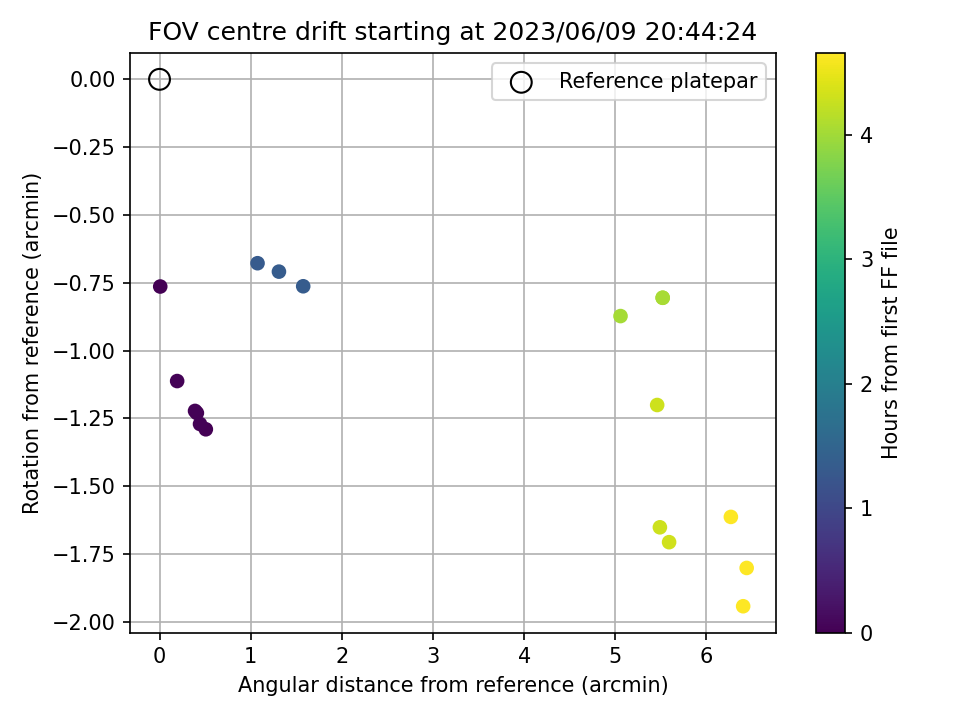 FOV centre drift starting at 2023/06/09 20:44:24

Reference platepar

Rotation from reference (arcmin)

0.00
−0.25
−0.50
−0.75
−1.00
−1.25
−1.50
−1.75
−2.00

0
1
2
3
4
5
6

Angular distance from reference (arcmin)

Hours from first FF file

0
1
2
3
4